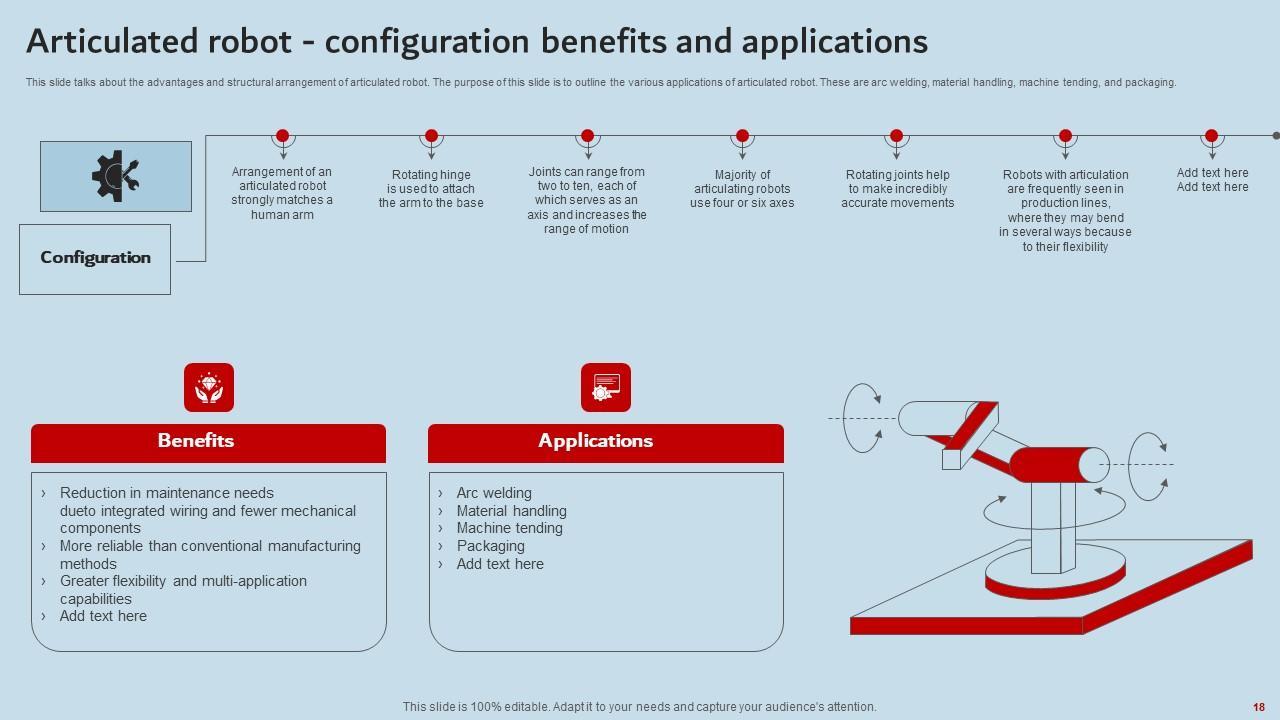 Articulated robot - configuration benefits and applications

This slide talks about the advantages and structural arrangement of articulated robot. The purpose of this slide is to outline the various applications of articulated robot. These are arc welding, material handling, machine tending, and packaging.

Configuration

Arrangement of an articulated robot strongly matches a human arm

Rotating hinge is used to attach the arm to the base

Joints can range from two to ten, each of which serves as an axis and increases the range of motion

Majority of articulating robots use four or six axes

Rotating joints help to make incredibly accurate movements

Robots with articulation are frequently seen in production lines, where they may bend in several ways because to their flexibility

Add text here Add text here

Benefits

› Reduction in maintenance needs dueto integrated wiring and fewer mechanical components
› More reliable than conventional manufacturing methods
› Greater flexibility and multi-application capabilities
› Add text here

Applications

› Arc welding
› Material handling
› Machine tending
› Packaging
› Add text here

This slide is 100% editable. Adapt it to your needs and capture your audience's attention.

18